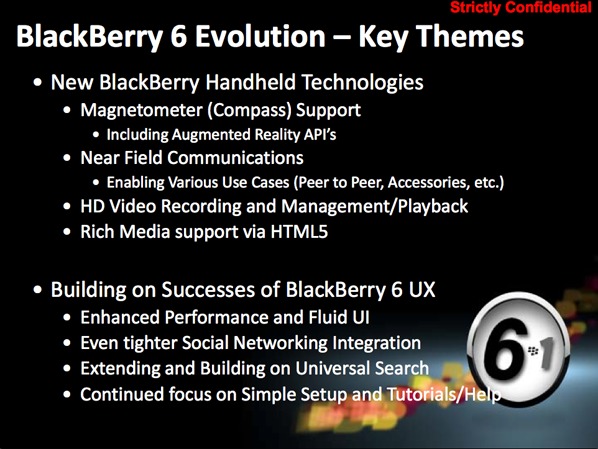 Strictly Confidential

BlackBerry 6 Evolution – Key Themes

• New BlackBerry Handheld Technologies
  • Magnetometer (Compass) Support
    • Including Augmented Reality API's
  • Near Field Communications
    • Enabling Various Use Cases (Peer to Peer, Accessories, etc.)
  • HD Video Recording and Management/Playback
  • Rich Media support via HTML5

• Building on Successes of BlackBerry 6 UX
  • Enhanced Performance and Fluid UI
  • Even tighter Social Networking Integration
  • Extending and Building on Universal Search
  • Continued focus on Simple Setup and Tutorials/Help

6 1